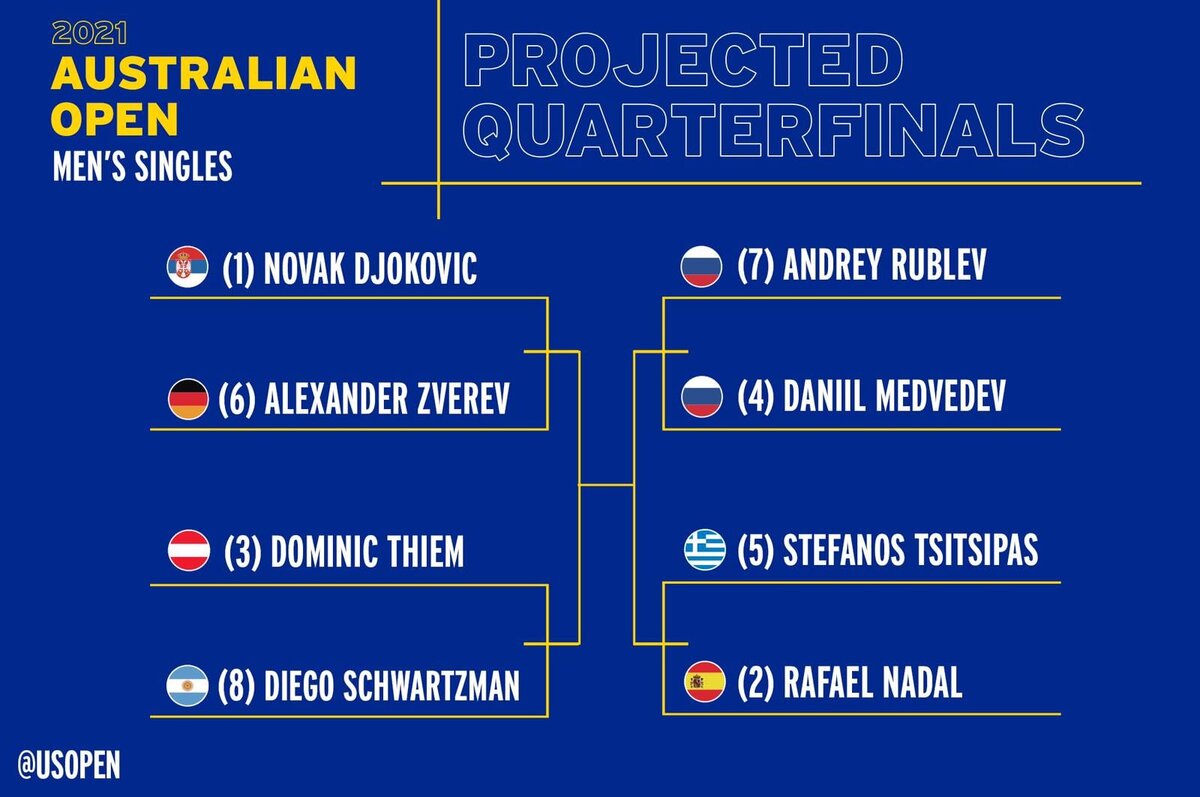 2021
AUSTRALIAN OPEN
MEN'S SINGLES

PROJECTED QUARTERFINALS

(1) NOVAK DJOKOVIC
(6) ALEXANDER ZVEREV
(3) DOMINIC THIEM
(8) DIEGO SCHWARTZMAN

(7) ANDREY RUBLEV
(4) DANIIL MEDVEDEV
(5) STEFANOS TSITSIPAS
(2) RAFAEL NADAL

@USOPEN